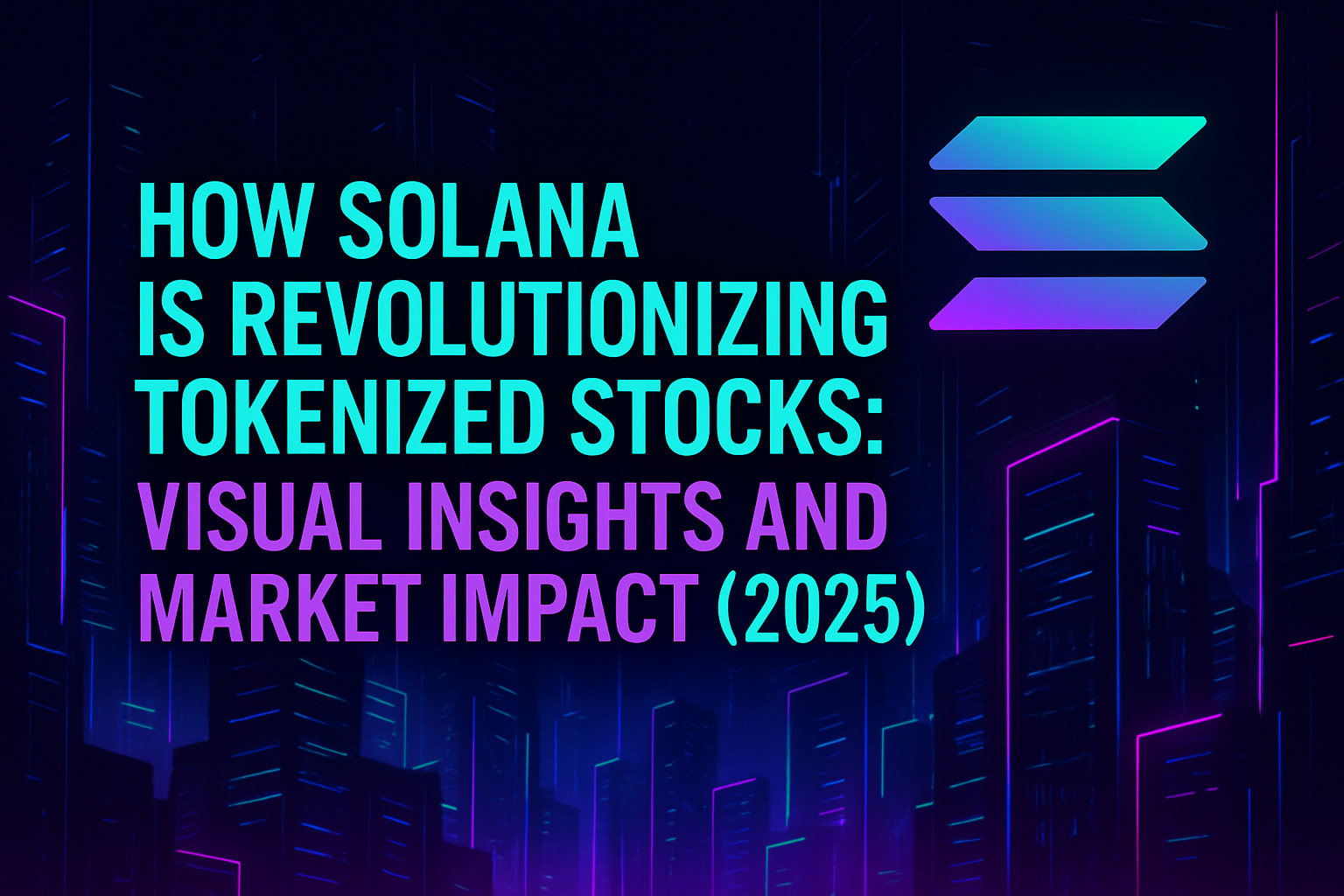 HOW SOLANA IS REVOLUTIONIZING TOKENIZED STOCKS: VISUAL INSIGHTS AND MARKET IMPACT (2025)